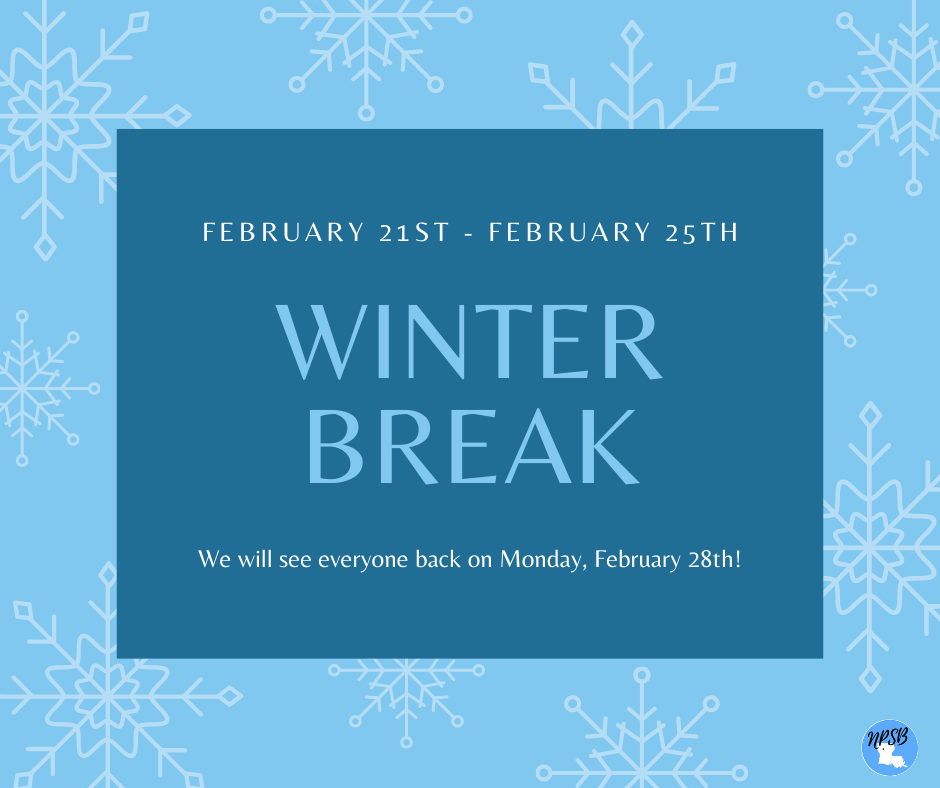 FEBRUARY 21ST - FEBRUARY 25TH

WINTER BREAK

We will see everyone back on Monday, February 28th!

NPSB